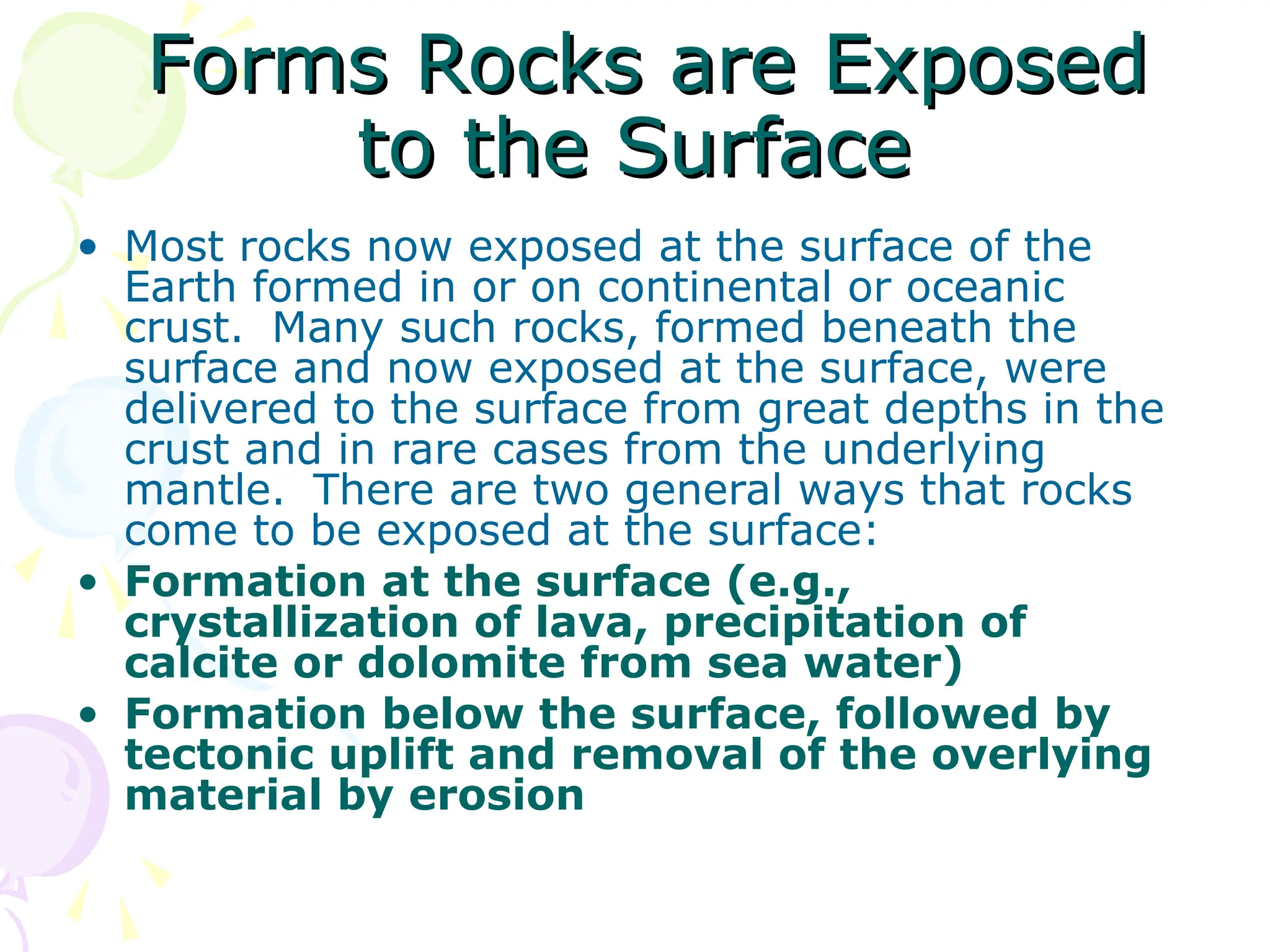 Forms Rocks are Exposed to the Surface

• Most rocks now exposed at the surface of the Earth formed in or on continental or oceanic crust. Many such rocks, formed beneath the surface and now exposed at the surface, were delivered to the surface from great depths in the crust and in rare cases from the underlying mantle. There are two general ways that rocks come to be exposed at the surface:

• Formation at the surface (e.g., crystallization of lava, precipitation of calcite or dolomite from sea water)

• Formation below the surface, followed by tectonic uplift and removal of the overlying material by erosion